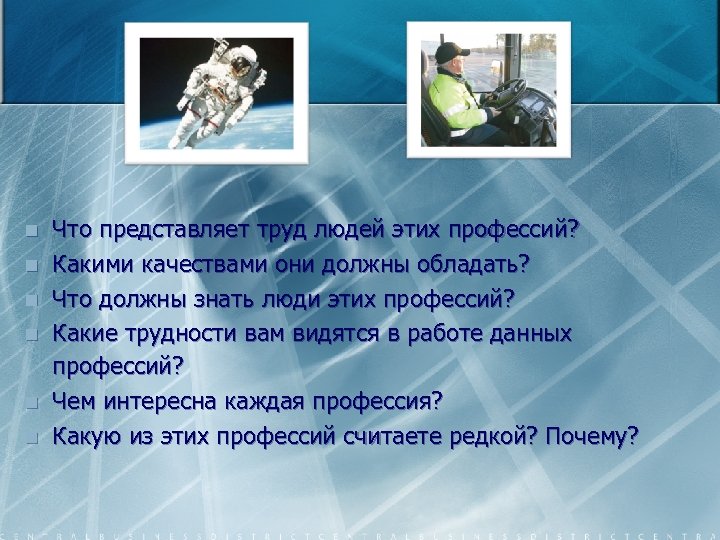 - Что представляет труд людей этих профессий?
- Какими качествами они должны обладать?
- Что должны знать люди этих профессий?
- Какие трудности вам видятся в работе данных профессий?
- Чем интересна каждая профессия?
- Какую из этих профессий считаете редкой? Почему?

CENTRALBUSINESSDISTRICTCENTRALBUSINESSDISTRICTCENTRA